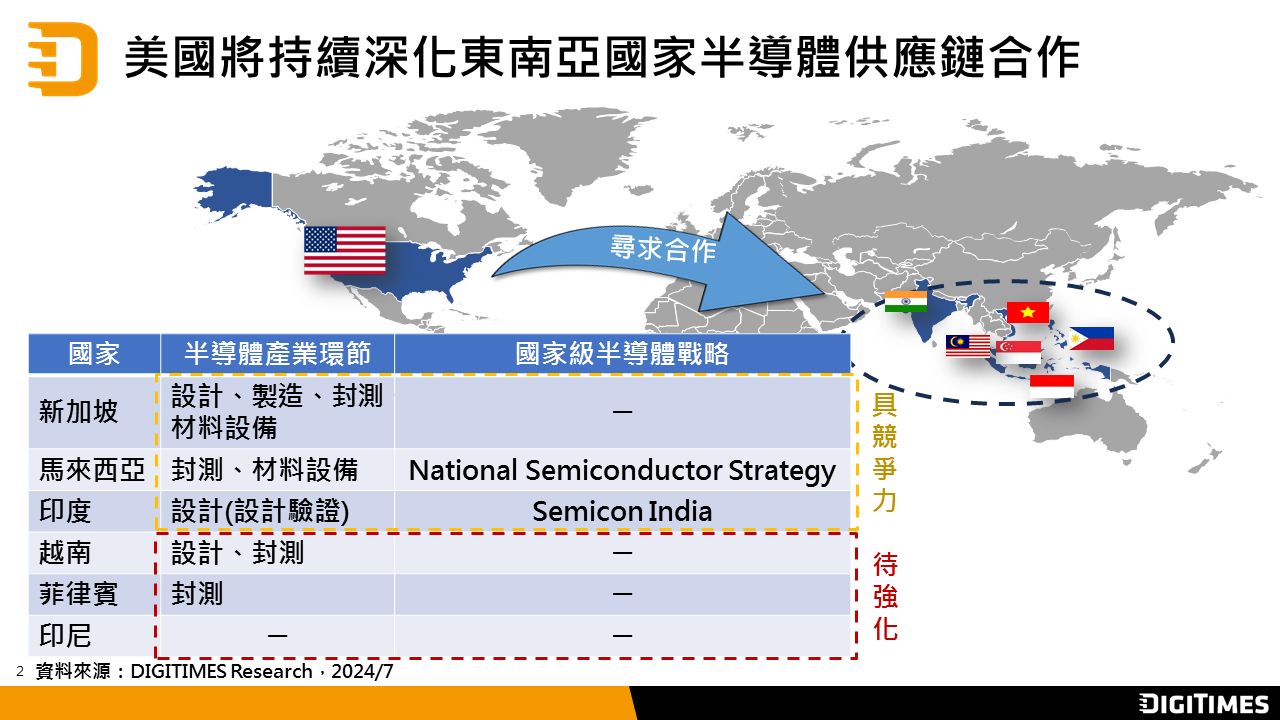 美國將持續深化東南亞國家半導體供應鏈合作

尋求合作

| 國家 | 半導體產業環節 | 國家級半導體戰略 |
|---|---|---|
| 新加坡 | 設計、製造、封測 材料設備 | — |
| 馬來西亞 | 封測、材料設備 | National Semiconductor Strategy |
| 印度 | 設計(設計驗證) | Semicon India |
| 越南 | 設計、封測 | — |
| 菲律賓 | 封測 | — |
| 印尼 | — | — |

具競爭力

待強化

2 資料來源：DIGITIMES Research，2024/7

DIGITIMES